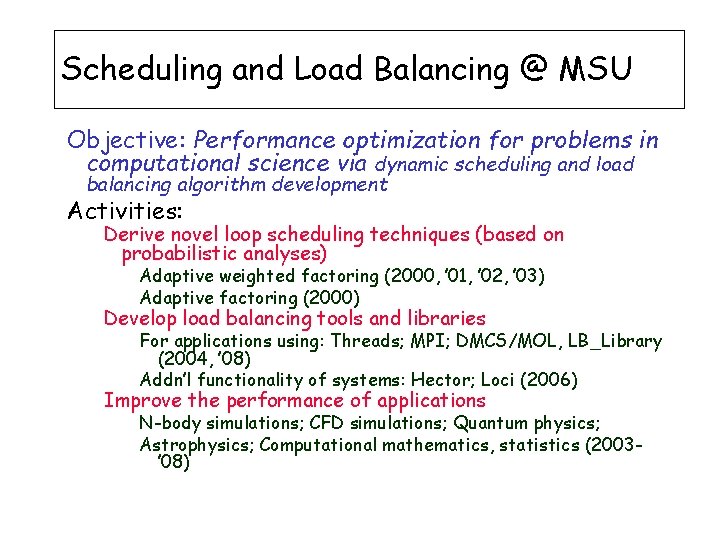 Scheduling and Load Balancing @ MSU

Objective: Performance optimization for problems in computational science via dynamic scheduling and load balancing algorithm development

Activities:

Derive novel loop scheduling techniques (based on probabilistic analyses)

Adaptive weighted factoring (2000, '01, '02, '03)

Adaptive factoring (2000)

Develop load balancing tools and libraries

For applications using: Threads; MPI; DMCS/MOL, LB_Library (2004, '08)

Addn'l functionality of systems: Hector; Loci (2006)

Improve the performance of applications

N-body simulations; CFD simulations; Quantum physics;

Astrophysics; Computational mathematics, statistics (2003-'08)